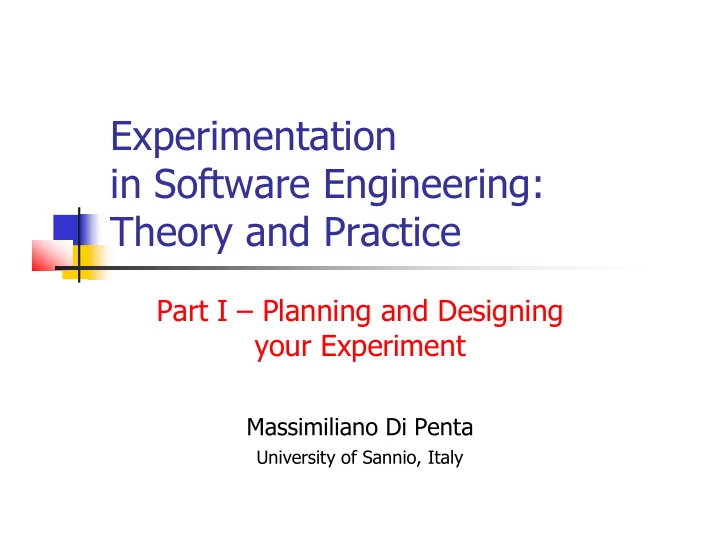 Experimentation
in Software Engineering:
Theory and Practice

Part I – Planning and Designing your Experiment

Massimiliano Di Penta
University of Sannio, Italy